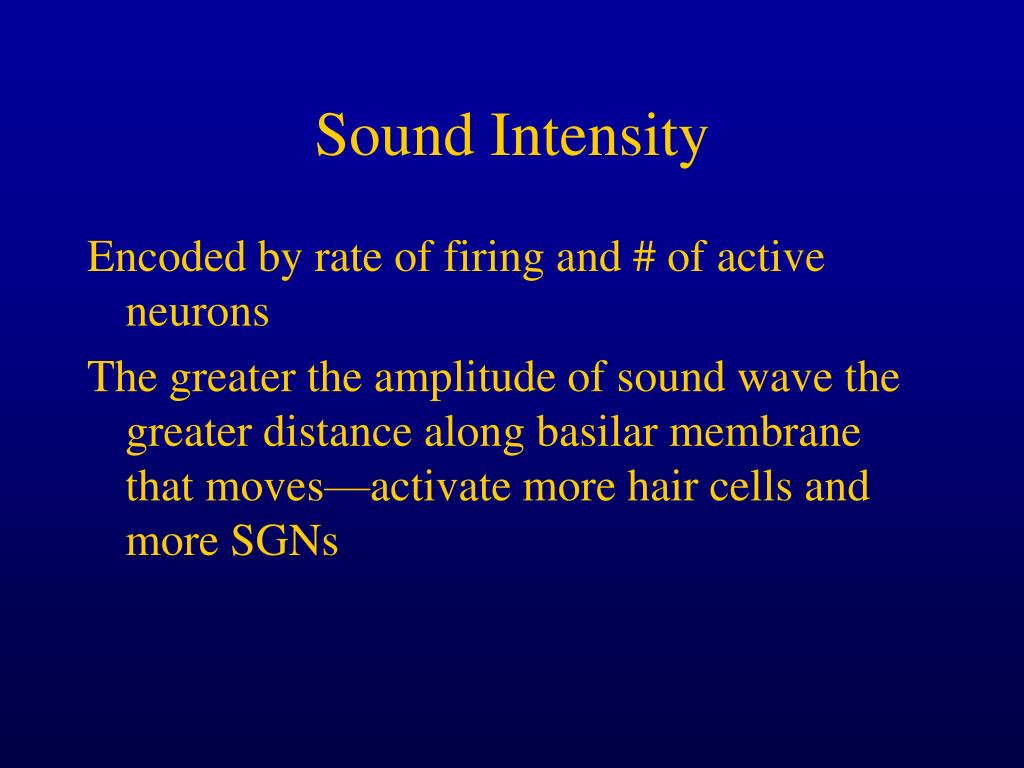 Sound Intensity

Encoded by rate of firing and # of active neurons

The greater the amplitude of sound wave the greater distance along basilar membrane that moves—activate more hair cells and more SGNs